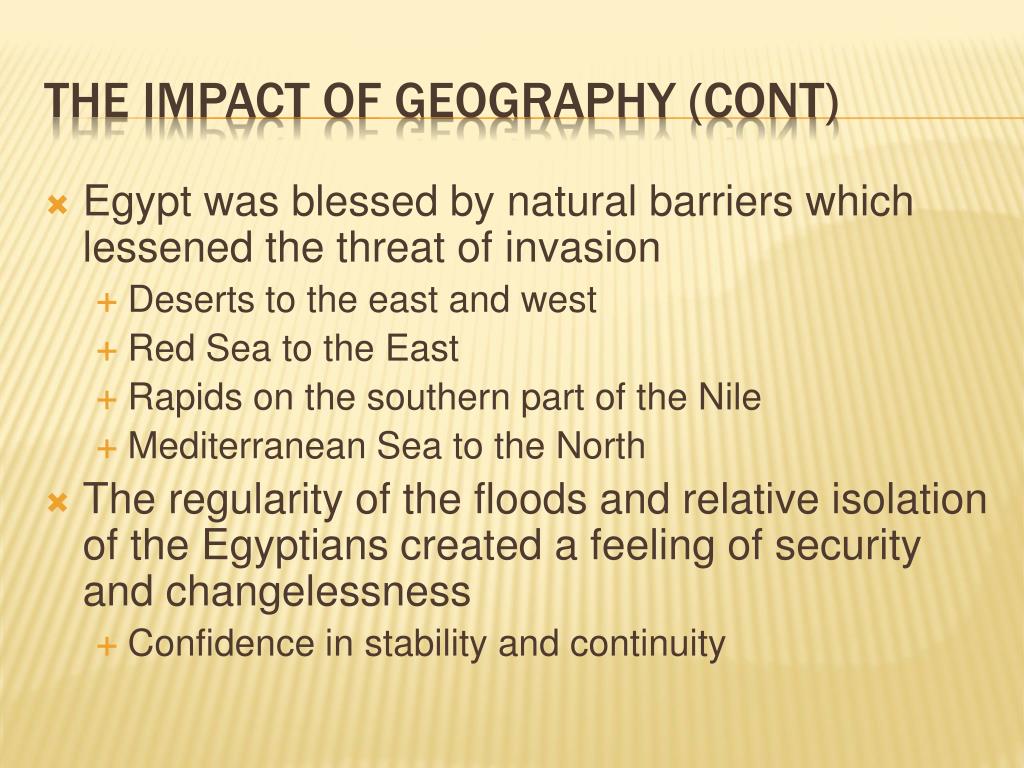 THE IMPACT OF GEOGRAPHY (CONT)

Egypt was blessed by natural barriers which lessened the threat of invasion

Deserts to the east and west

Red Sea to the East

Rapids on the southern part of the Nile

Mediterranean Sea to the North

The regularity of the floods and relative isolation of the Egyptians created a feeling of security and changelessness

Confidence in stability and continuity